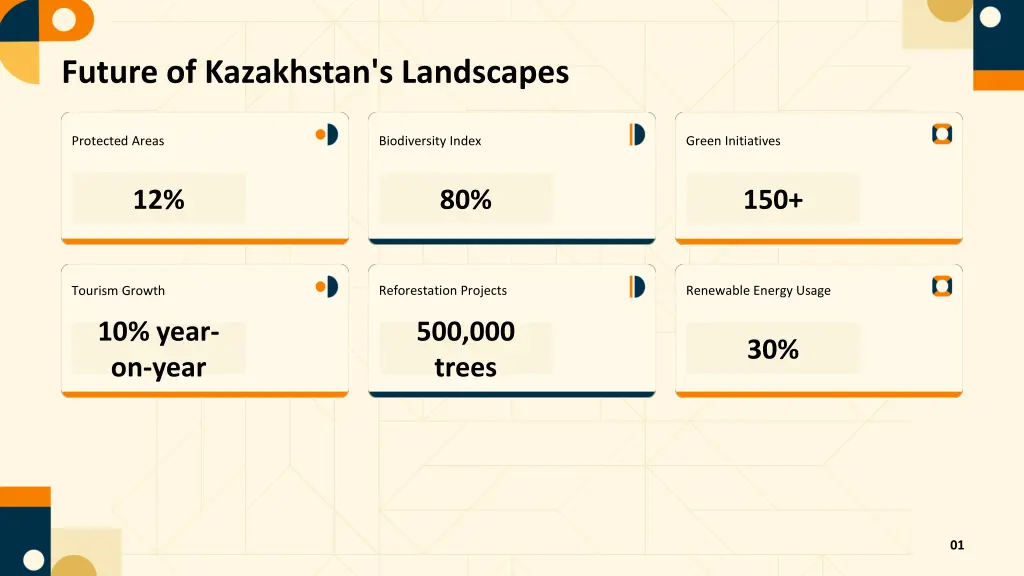 Future of Kazakhstan's Landscapes

Protected Areas

12%

Biodiversity Index

80%

Green Initiatives

150+

Tourism Growth

10% year-on-year

Reforestation Projects

500,000 trees

Renewable Energy Usage

30%

01